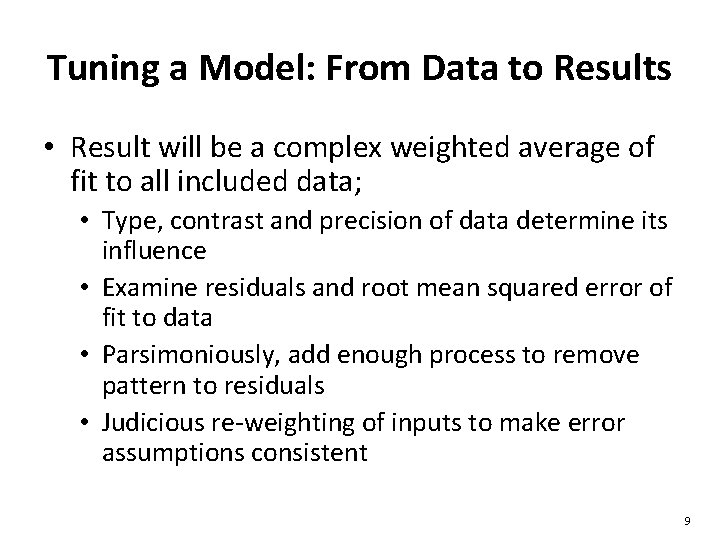 Tuning a Model: From Data to Results

• Result will be a complex weighted average of fit to all included data;

• Type, contrast and precision of data determine its influence

• Examine residuals and root mean squared error of fit to data

• Parsimoniously, add enough process to remove pattern to residuals

• Judicious re-weighting of inputs to make error assumptions consistent

9